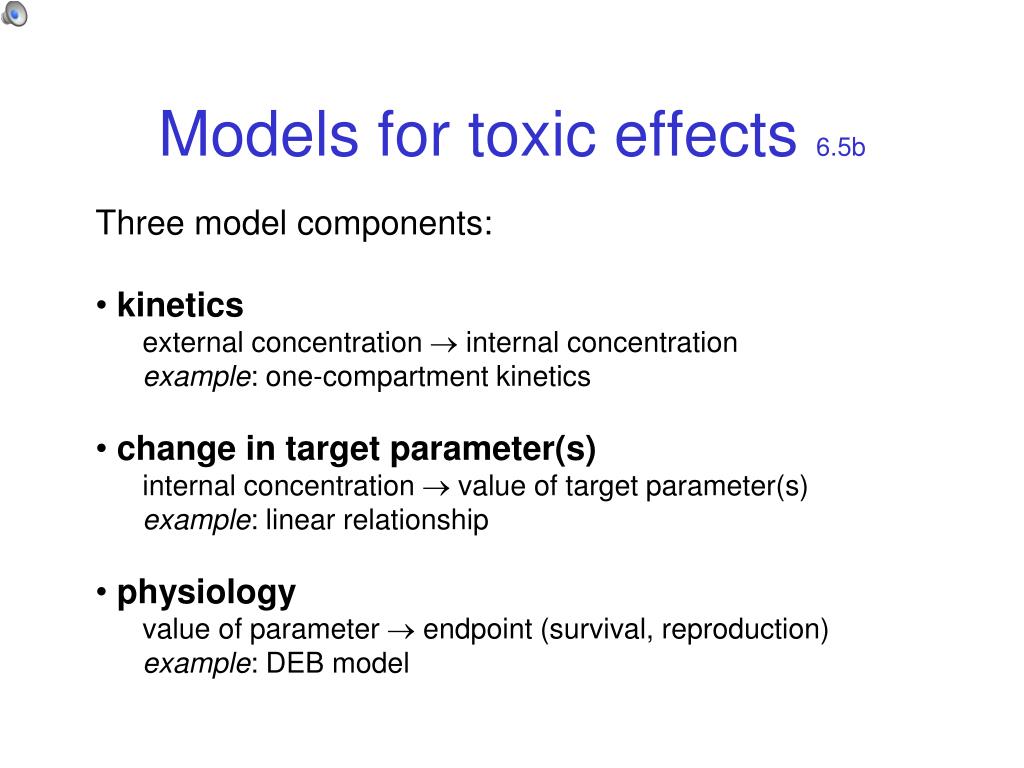 Models for toxic effects 6.5b

Three model components:

• kinetics
external concentration $\rightarrow$ internal concentration
example: one-compartment kinetics

• change in target parameter(s)
internal concentration $\rightarrow$ value of target parameter(s)
example: linear relationship

• physiology
value of parameter $\rightarrow$ endpoint (survival, reproduction)
example: DEB model